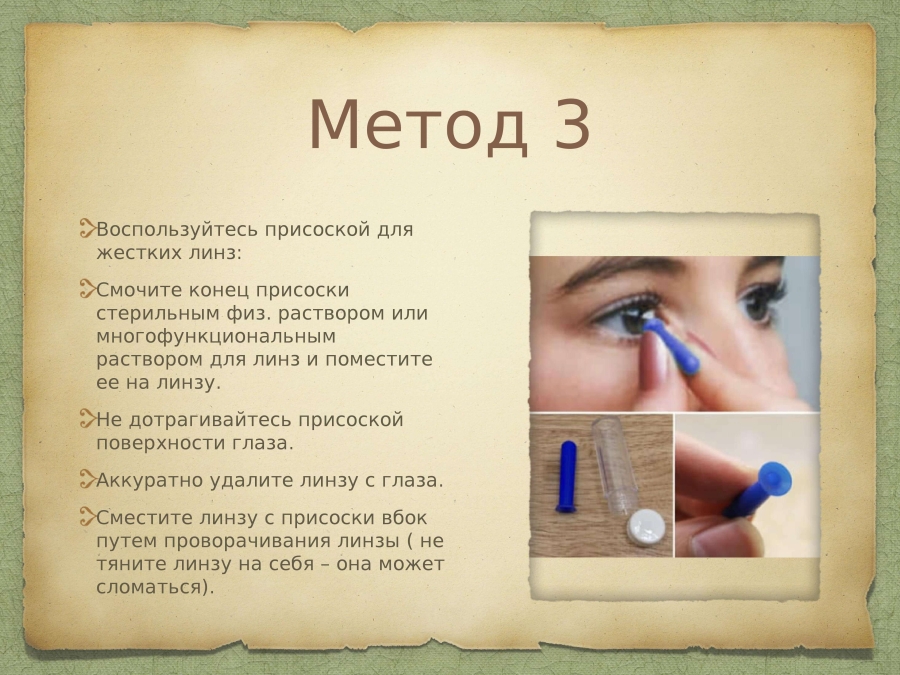 Метод 3

Воспользуйтесь присоской для жестких линз:

Смочите конец присоски стерильным физ. раствором или многофункциональным раствором для линз и поместите ее на линзу.

Не дотрагивайтесь присоской поверхности глаза.

Аккуратно удалите линзу с глаза.

Сместите линзу с присоски вбок путем проворачивания линзы ( не тяните линзу на себя – она может сломаться).